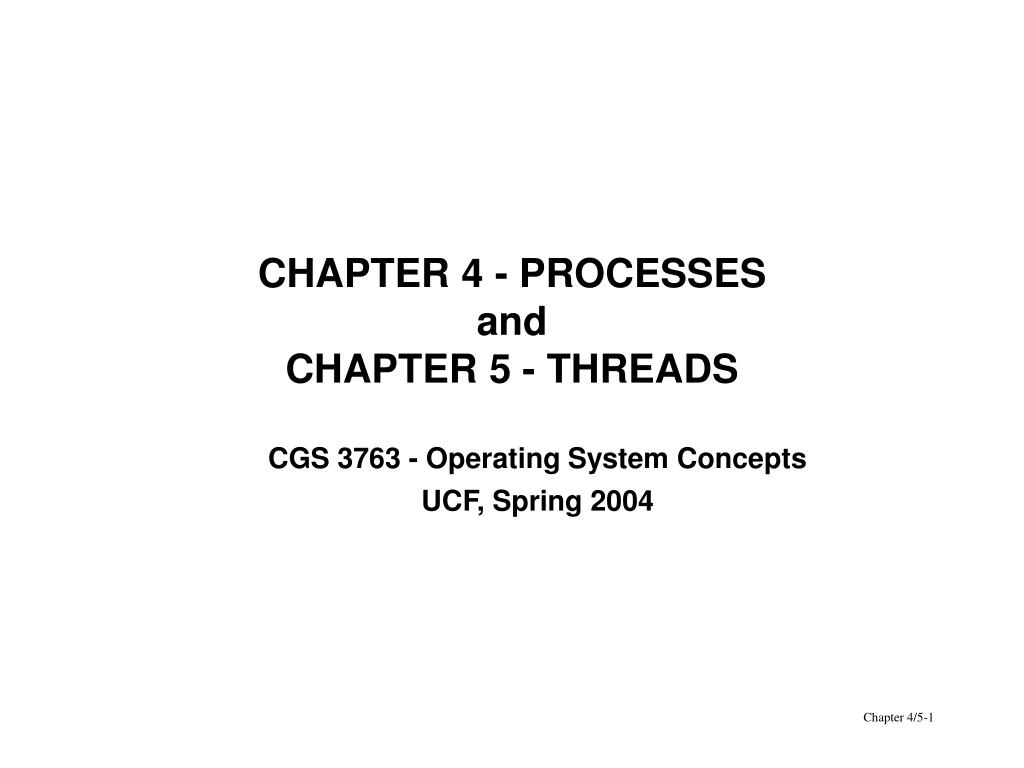 CHAPTER 4 - PROCESSES
and
CHAPTER 5 - THREADS

CGS 3763 - Operating System Concepts

UCF, Spring 2004

Chapter 4/5-1